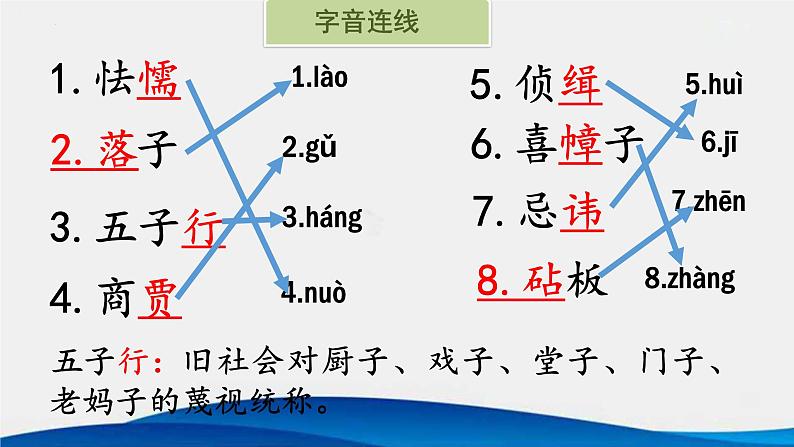 字音连线

1. 怯懦
2. 落子
3. 五子行
4. 商贾

1.lào
2.gǔ
3.háng
4.nuò

5. 侦缉
6. 喜幛子
7. 忌讳
8. 砧板

5.huì
6.jī
7 zhēn
8.zhàng

五子行：旧社会对厨子、戏子、堂子、门子、老妈子的蔑视统称。